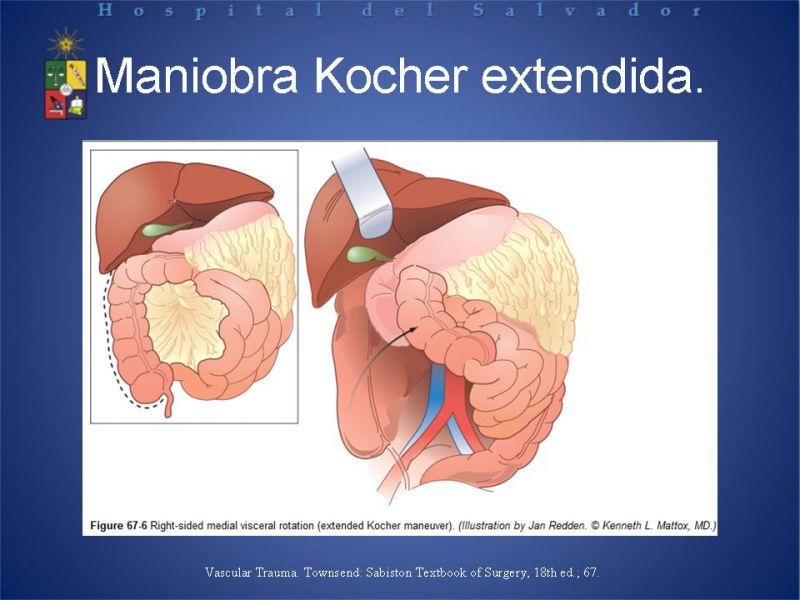 Hospital del Salvador

Maniobra Kocher extendida.

Figure 67-6 Right-sided medial visceral rotation (extended Kocher maneuver). (Illustration by Jan Redden. © Kenneth L. Mattox, MD.)

Vascular Trauma. Townsend: Sabiston Textbook of Surgery, 18th ed.; 67.